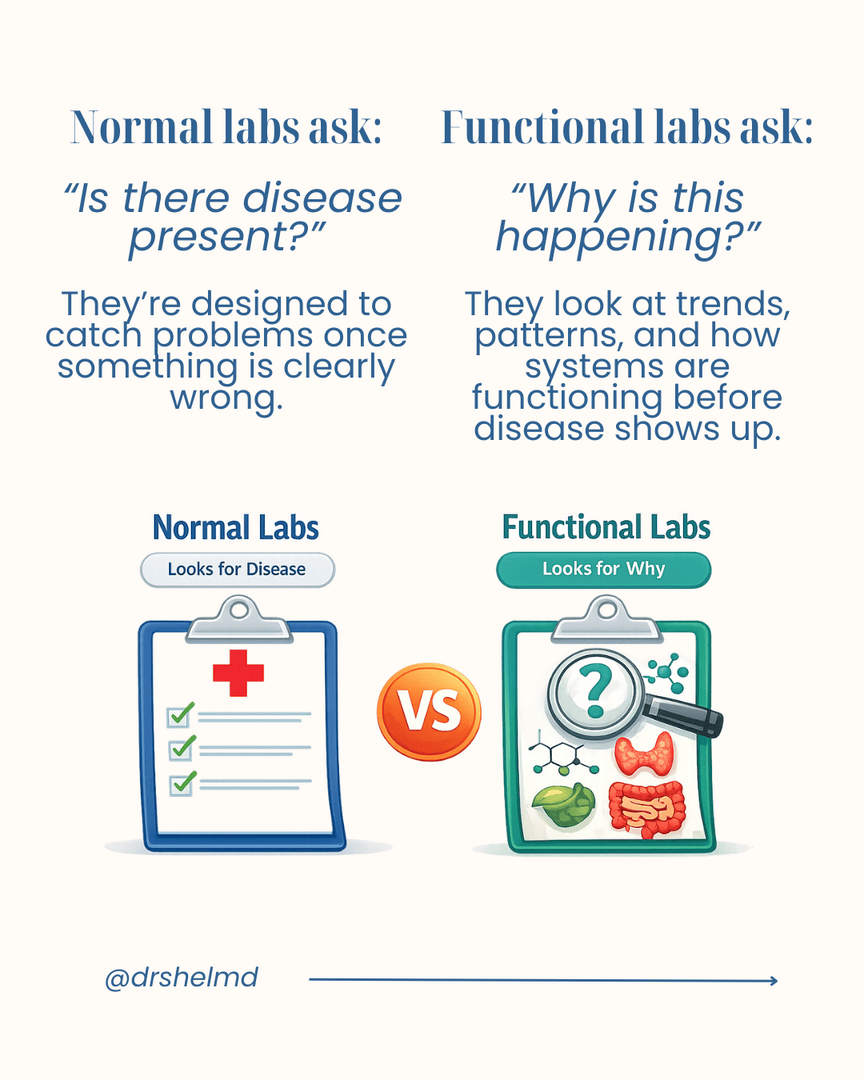 Normal labs ask:

“Is there disease present?”

They’re designed to catch problems once something is clearly wrong.

Functional labs ask:

“Why is this happening?”

They look at trends, patterns, and how systems are functioning before disease shows up.

Normal Labs

Looks for Disease

VS

Functional Labs

Looks for Why

?

@drshelmd